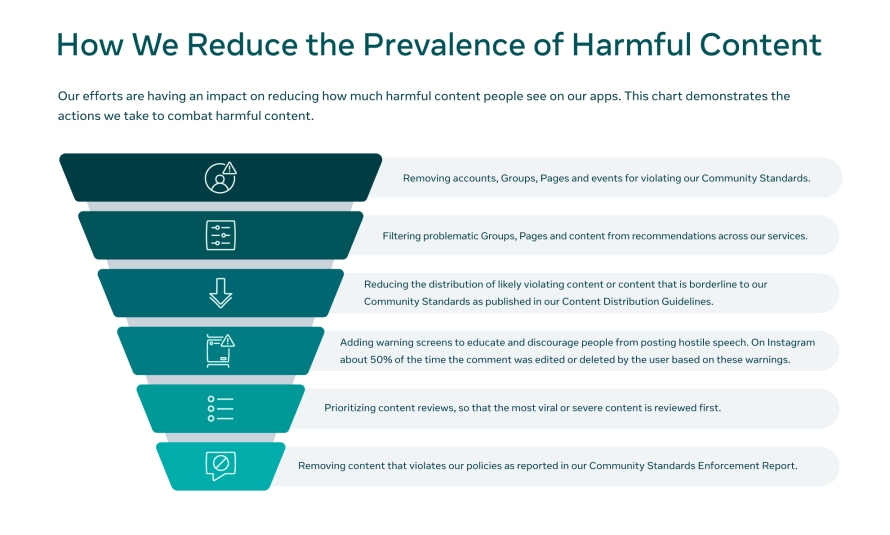 How We Reduce the Prevalence of Harmful Content

Our efforts are having an impact on reducing how much harmful content people see on our apps. This chart demonstrates the actions we take to combat harmful content.

Removing accounts, Groups, Pages and events for violating our Community Standards.

Filtering problematic Groups, Pages and content from recommendations across our services.

Reducing the distribution of likely violating content or content that is borderline to our Community Standards as published in our Content Distribution Guidelines.

Adding warning screens to educate and discourage people from posting hostile speech. On Instagram about 50% of the time the comment was edited or deleted by the user based on these warnings.

Prioritizing content reviews, so that the most viral or severe content is reviewed first.

Removing content that violates our policies as reported in our Community Standards Enforcement Report.